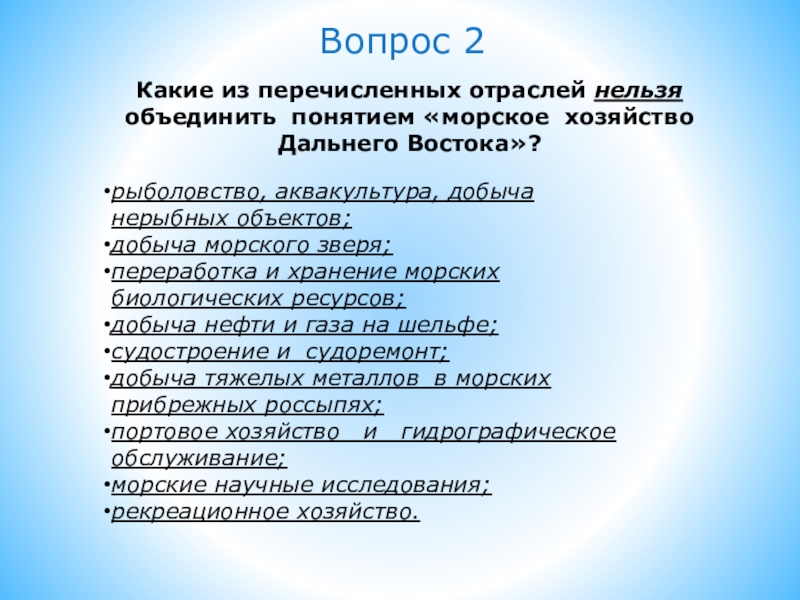 Вопрос 2

Какие из перечисленных отраслей нельзя объединить понятием «морское хозяйство Дальнего Востока»?

•рыболовство, аквакультура, добыча нерыбных объектов;
•добыча морского зверя;
•переработка и хранение морских биологических ресурсов;
•добыча нефти и газа на шельфе;
•судостроение и судоремонт;
•добыча тяжелых металлов в морских прибрежных россыпях;
•портовое хозяйство и гидрографическое обслуживание;
•морские научные исследования;
•рекреационное хозяйство.